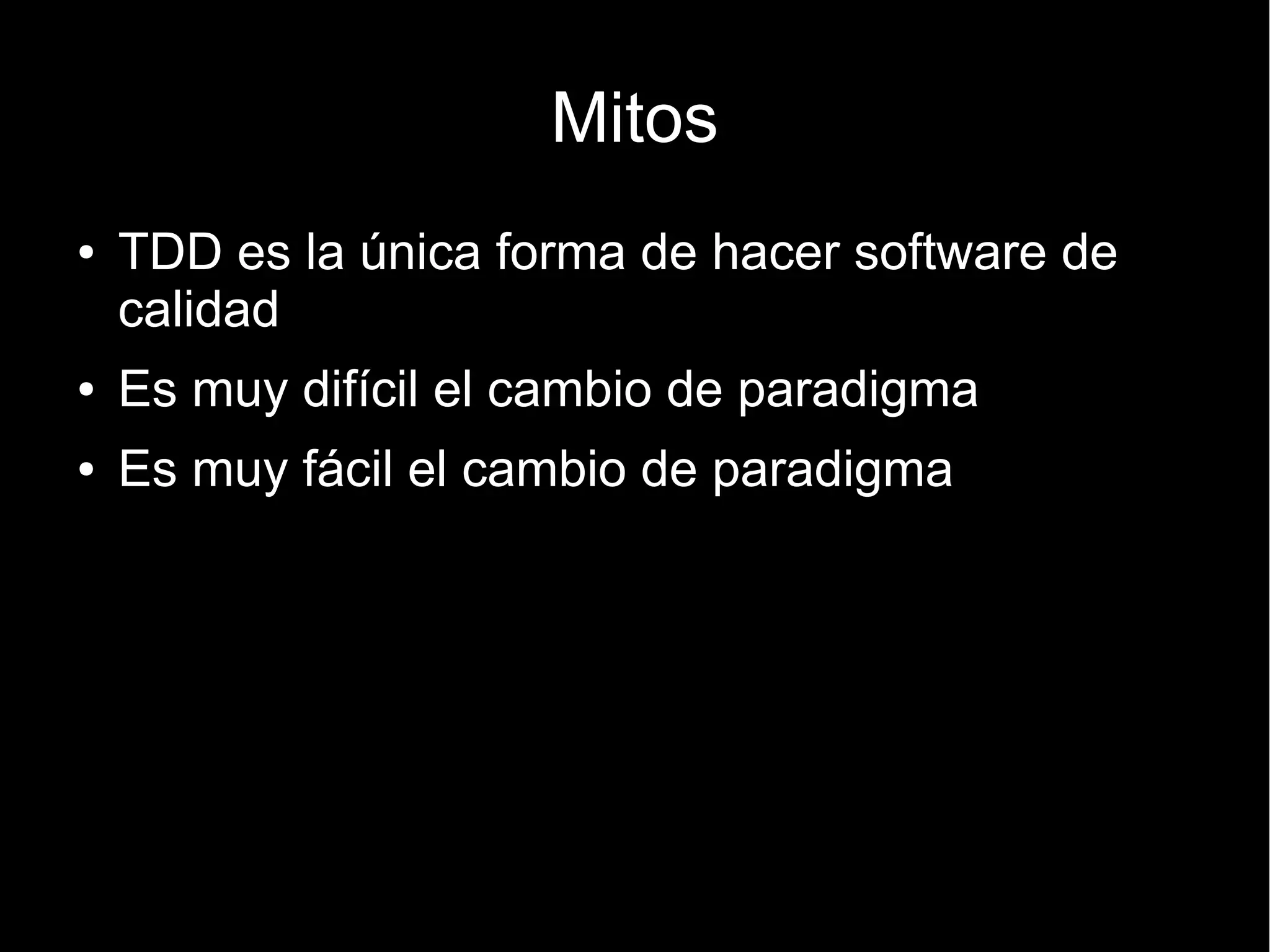 Mitos

• TDD es la única forma de hacer software de calidad
• Es muy difícil el cambio de paradigma
• Es muy fácil el cambio de paradigma